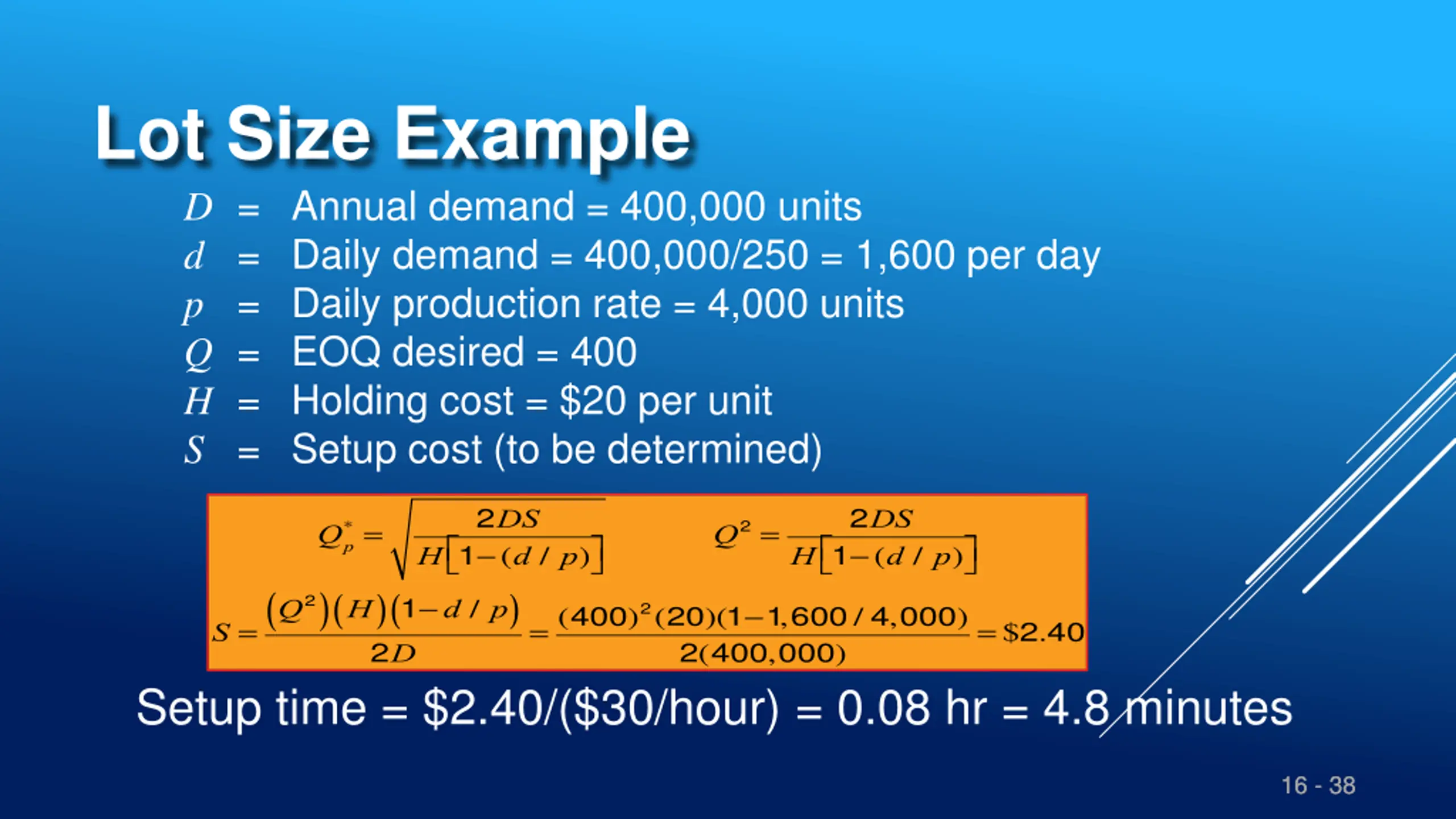 Lot Size Example

$D$ = Annual demand = 400,000 units
$d$ = Daily demand = 400,000/250 = 1,600 per day
$p$ = Daily production rate = 4,000 units
$Q$ = EOQ desired = 400
$H$ = Holding cost = \$20 per unit
$S$ = Setup cost (to be determined)

$Q_p^* = \sqrt{\frac{2DS}{H[1-(d/p)]}}$ $Q^2 = \frac{2DS}{H[1-(d/p)]}$

$S = \frac{(Q^2)(H)(1-d/p)}{2D} = \frac{(400)^2(20)(1-1,600/4,000)}{2(400,000)} = \$2.40$

Setup time = \$2.40/(\$30/hour) = 0.08 hr = 4.8 minutes

16 - 38